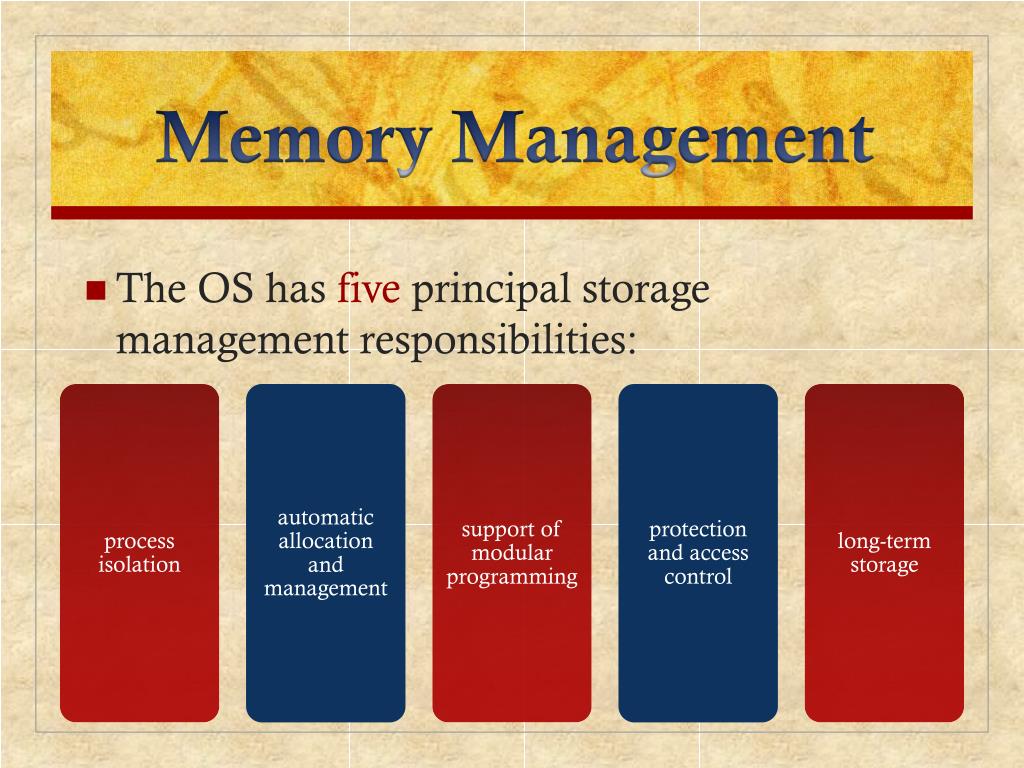 Memory Management

The OS has five principal storage management responsibilities:

process isolation

automatic allocation and management

support of modular programming

protection and access control

long-term storage